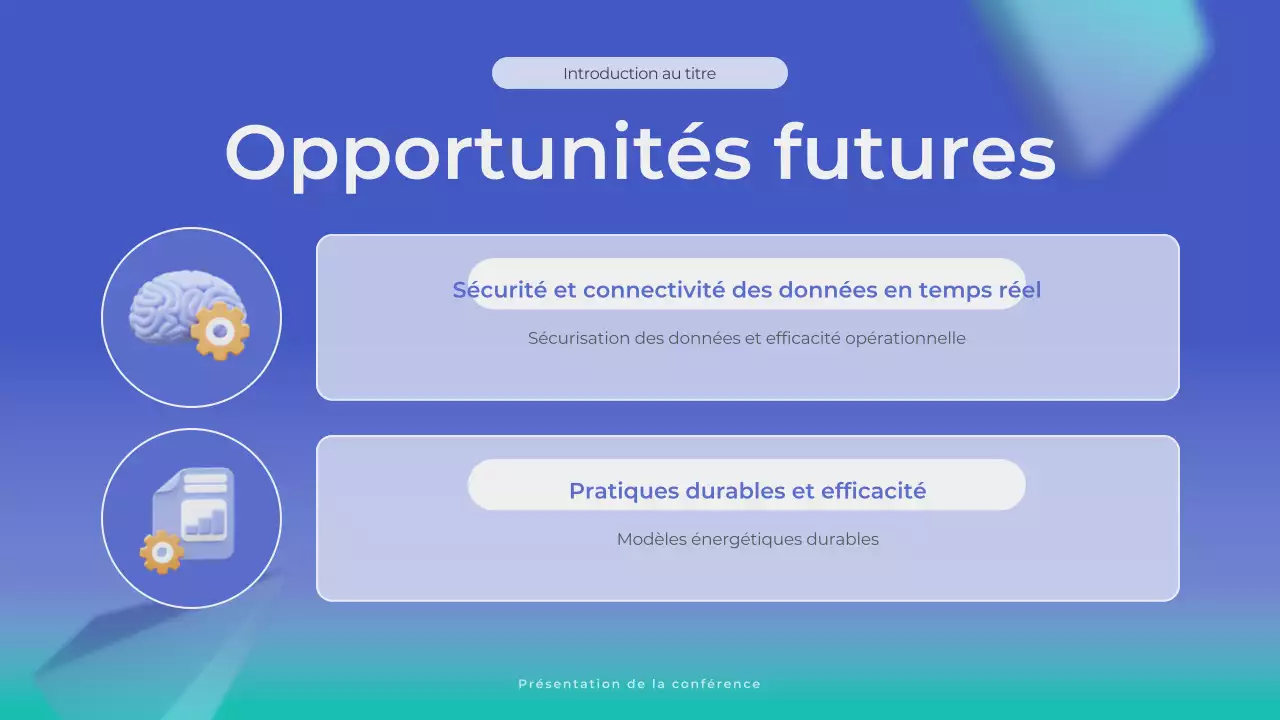 Introduction au titre

Opportunités futures

Sécurité et connectivité des données en temps réel

Sécurisation des données et efficacité opérationnelle

Pratiques durables et efficacité

Modèles énergétiques durables

Présentation de la conférence